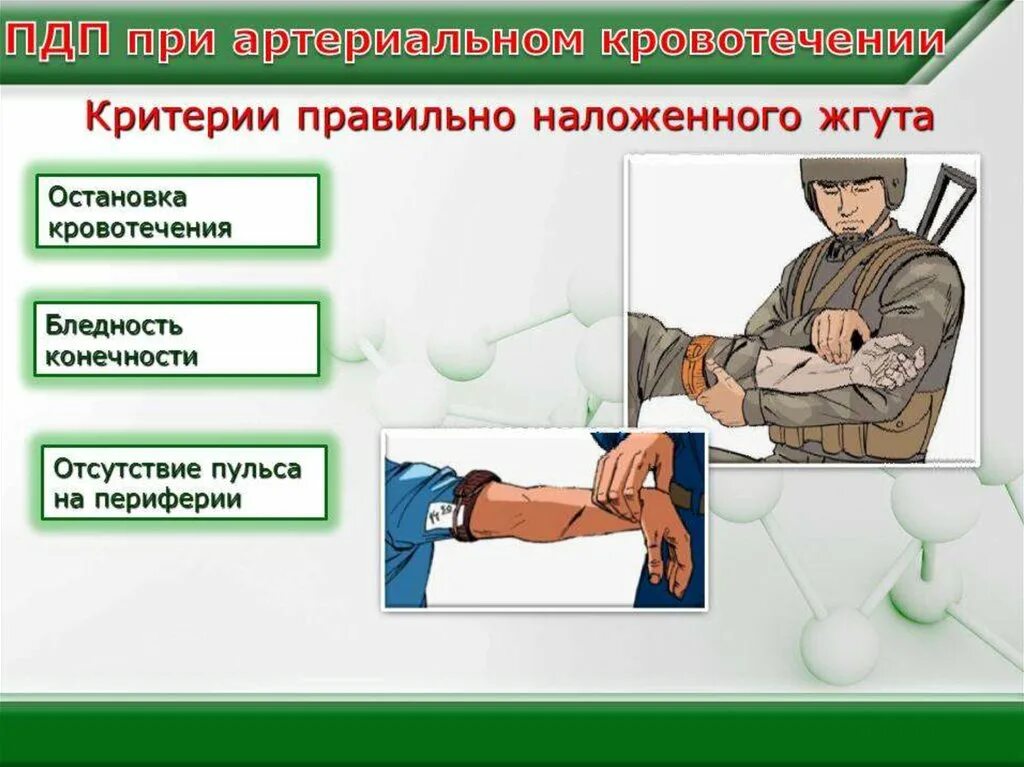 ПДП при артериальном кровотечении

Критерии правильно наложенного жгута

Остановка кровотечения

Бледность конечности

Отсутствие пульса на периферии